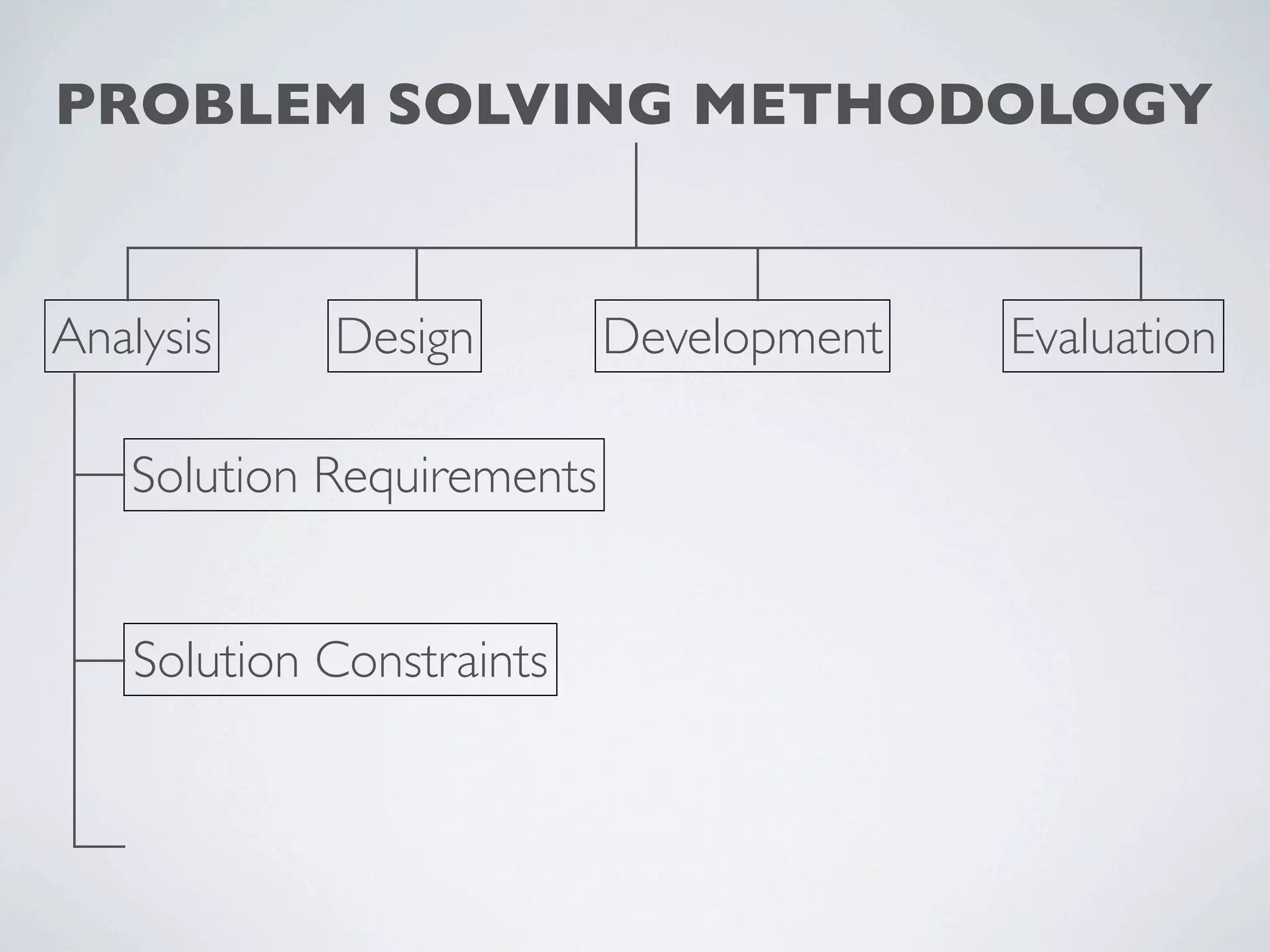 PROBLEM SOLVING METHODOLOGY

Analysis

Design

Development

Evaluation

Solution Requirements

Solution Constraints